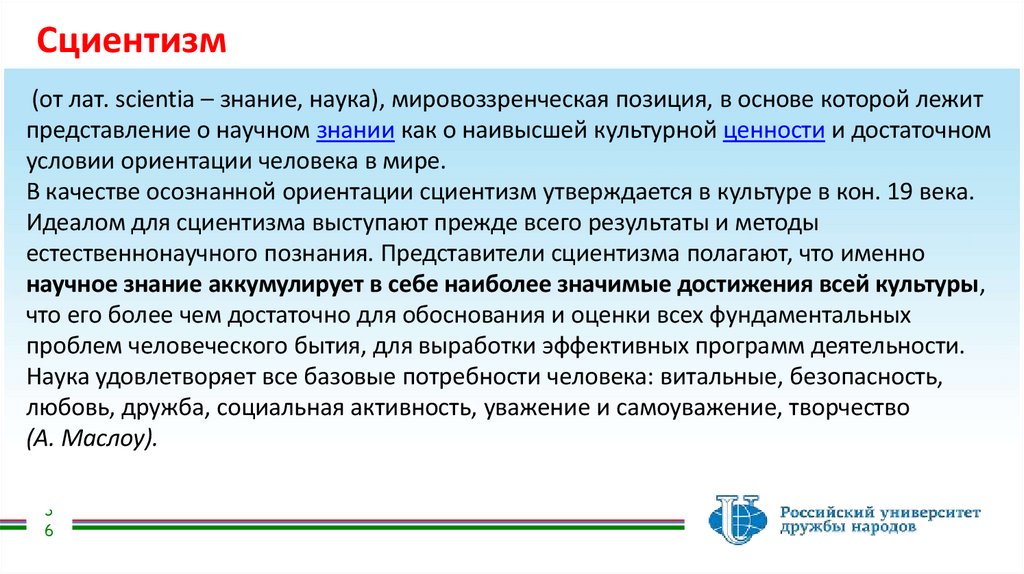 Сциентизм

(от лат. scientia – знание, наука), мировоззренческая позиция, в основе которой лежит представление о научном знании как о наивысшей культурной ценности и достаточном условии ориентации человека в мире.
В качестве осознанной ориентации сциентизм утверждается в культуре в кон. 19 века. Идеалом для сциентизма выступают прежде всего результаты и методы естественнонаучного познания. Представители сциентизма полагают, что именно научное знание аккумулирует в себе наиболее значимые достижения всей культуры, что его более чем достаточно для обоснования и оценки всех фундаментальных проблем человеческого бытия, для выработки эффективных программ деятельности.
Наука удовлетворяет все базовые потребности человека: витальные, безопасность, любовь, дружба, социальная активность, уважение и самоуважение, творчество (А. Маслоу).

3
6

Российский университет дружбы народов